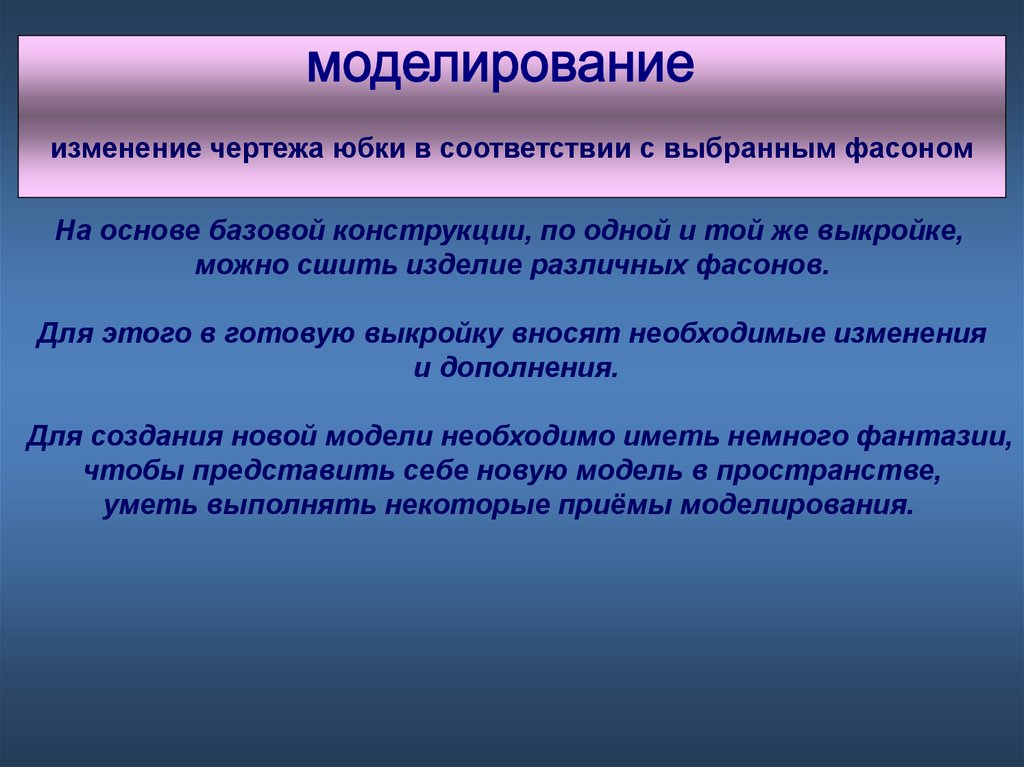 моделирование

изменение чертежа юбки в соответствии с выбранным фасоном

На основе базовой конструкции, по одной и той же выкройке, можно сшить изделие различных фасонов.

Для этого в готовую выкройку вносят необходимые изменения и дополнения.

Для создания новой модели необходимо иметь немного фантазии, чтобы представить себе новую модель в пространстве, уметь выполнять некоторые приёмы моделирования.